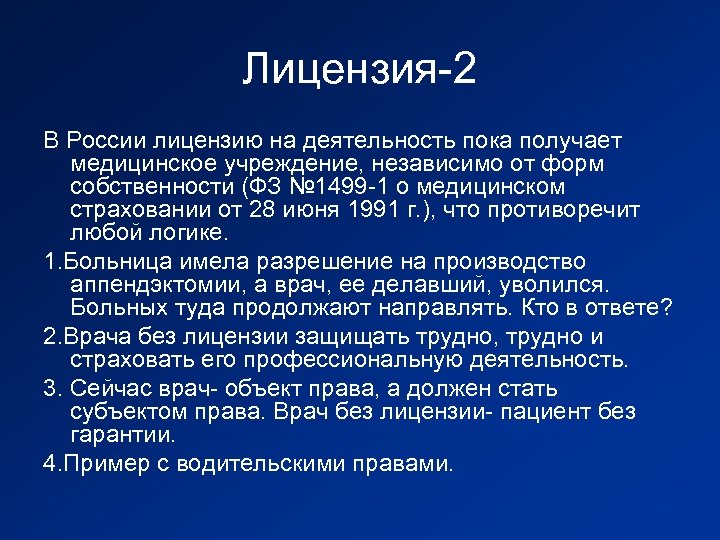 Лицензия-2

В России лицензию на деятельность пока получает медицинское учреждение, независимо от форм собственности (ФЗ №1499-1 о медицинском страховании от 28 июня 1991 г.), что противоречит любой логике.

1.Больница имела разрешение на производство аппендэктомии, а врач, ее делавший, уволился. Больных туда продолжают направлять. Кто в ответе?

2.Врача без лицензии защищать трудно, трудно и страховать его профессиональную деятельность.

3. Сейчас врач- объект права, а должен стать субъектом права. Врач без лицензии- пациент без гарантии.

4.Пример с водительскими правами.